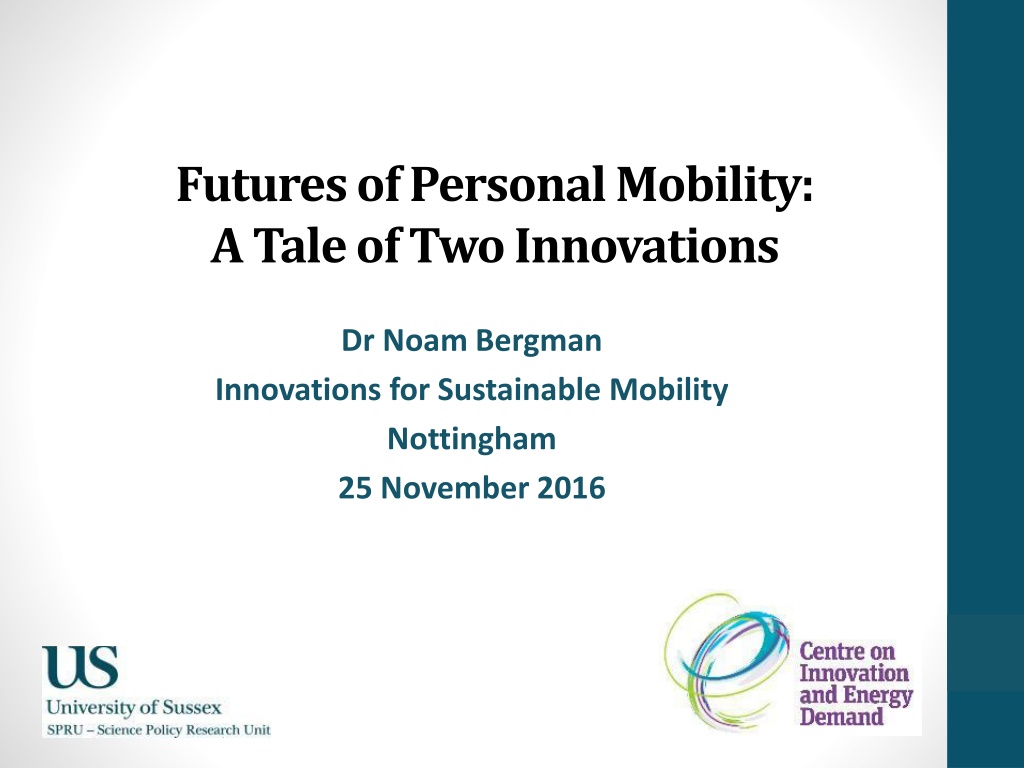 Futures of Personal Mobility:
A Tale of Two Innovations

Dr Noam Bergman
Innovations for Sustainable Mobility
Nottingham
25 November 2016

US
University of Sussex
SPRU – Science Policy Research Unit

Centre on Innovation and Energy Demand